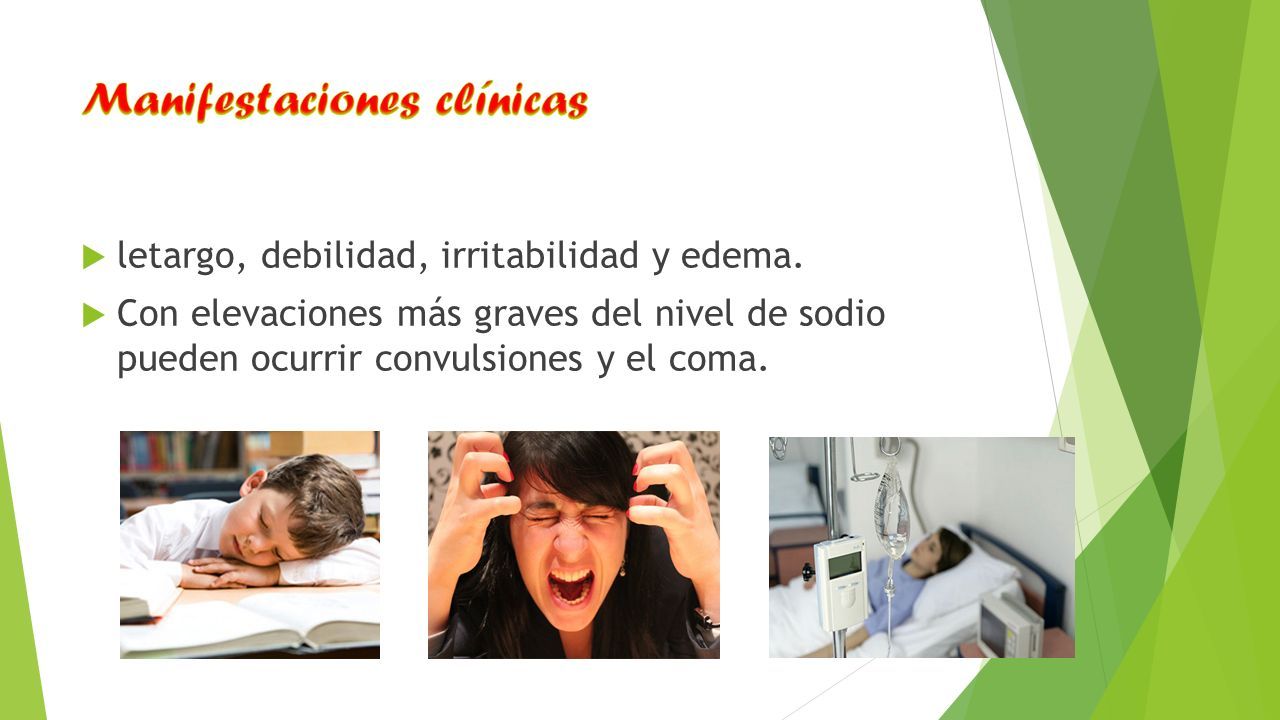 Manifestaciones clínicas

letargo, debilidad, irritabilidad y edema.

Con elevaciones más graves del nivel de sodio pueden ocurrir convulsiones y el coma.